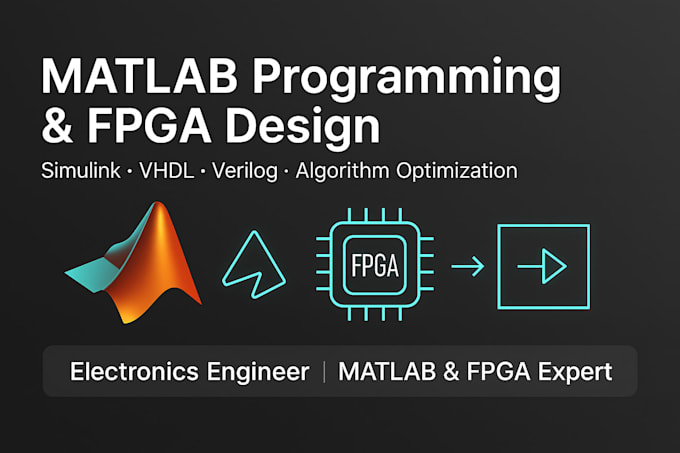 MATLAB Programming & FPGA Design

Simulink · VHDL · Verilog · Algorithm Optimization

FPGA

Electronics Engineer | MATLAB & FPGA Expert